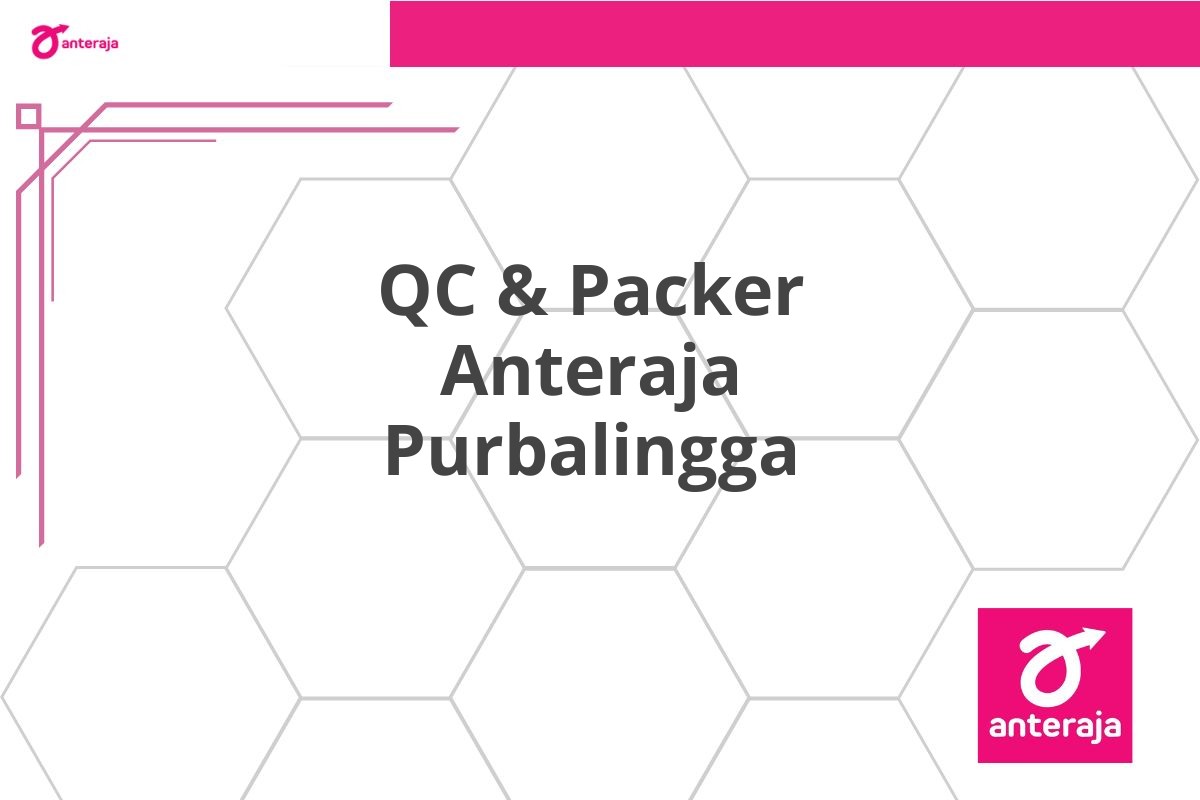 anteraja

QC & Packer Anteraja Purbalingga

anteraja